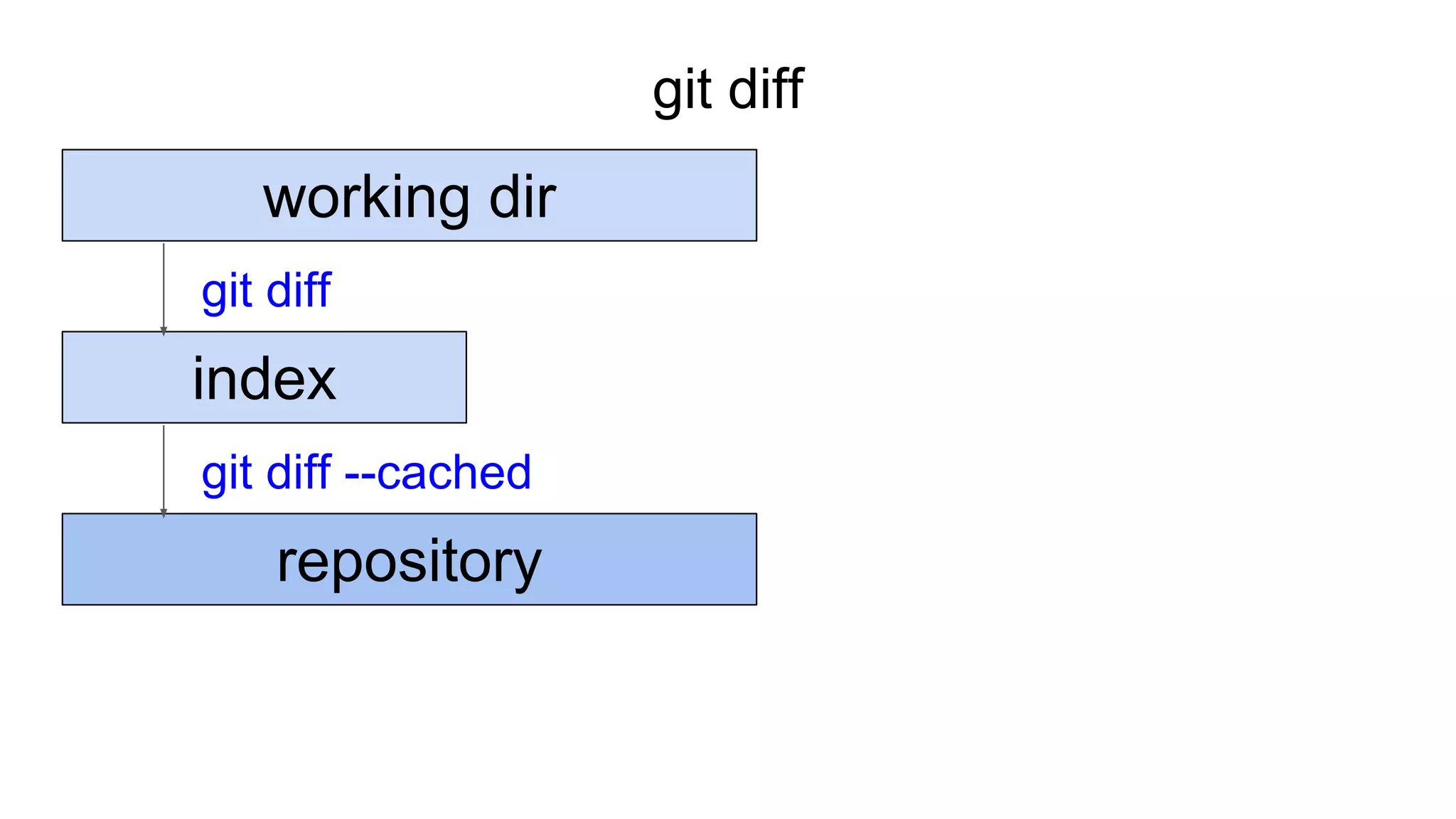 git diff

working dir

git diff

index

git diff --cached

repository